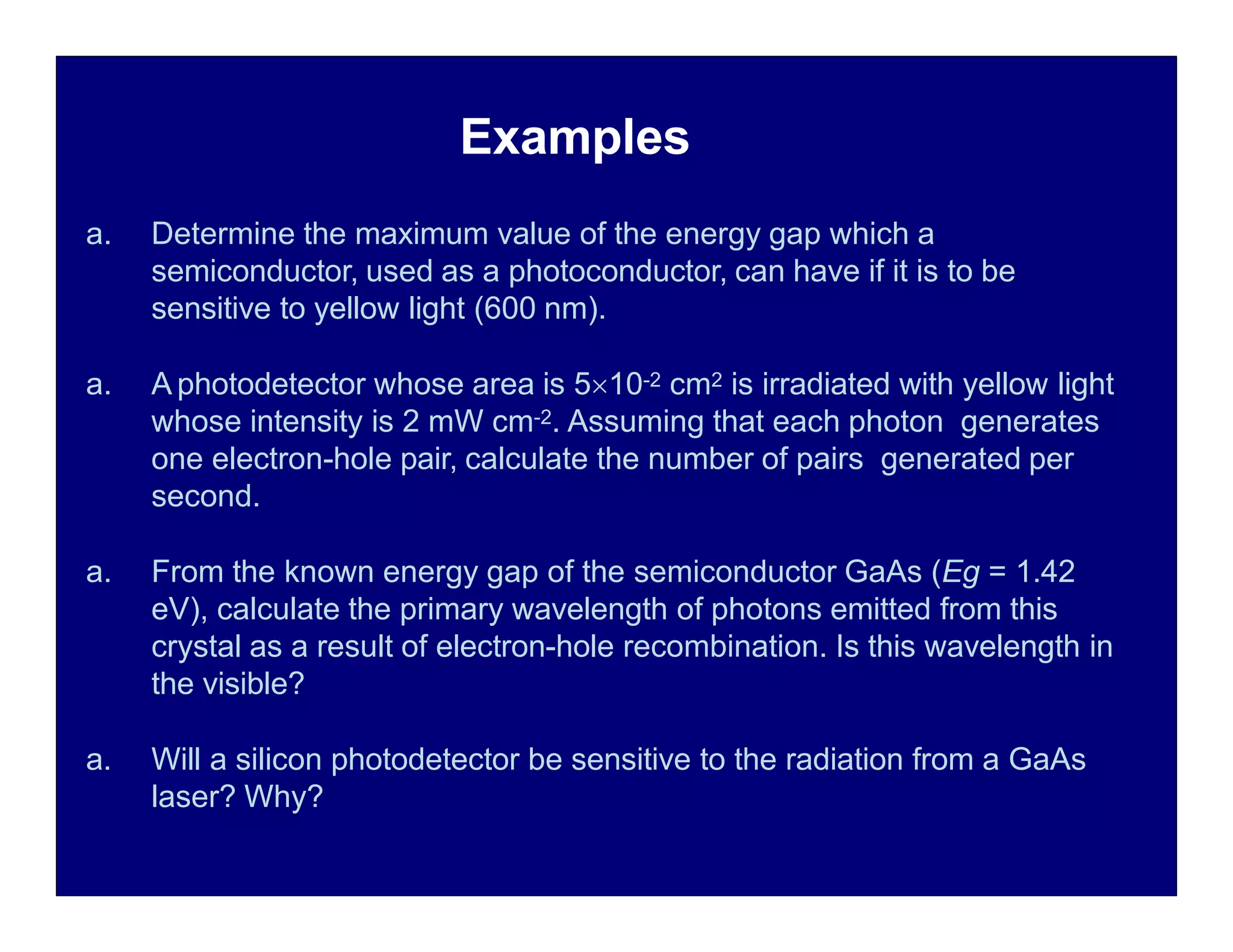 Examples

a. Determine the maximum value of the energy gap which a semiconductor, used as a photoconductor, can have if it is to be sensitive to yellow light (600 nm).

a. A photodetector whose area is $5\times10^{-2}$ cm$^2$ is irradiated with yellow light whose intensity is 2 mW cm$^{-2}$. Assuming that each photon generates one electron-hole pair, calculate the number of pairs generated per second.

a. From the known energy gap of the semiconductor GaAs ($Eg$ = 1.42 eV), calculate the primary wavelength of photons emitted from this crystal as a result of electron-hole recombination. Is this wavelength in the visible?

a. Will a silicon photodetector be sensitive to the radiation from a GaAs laser? Why?